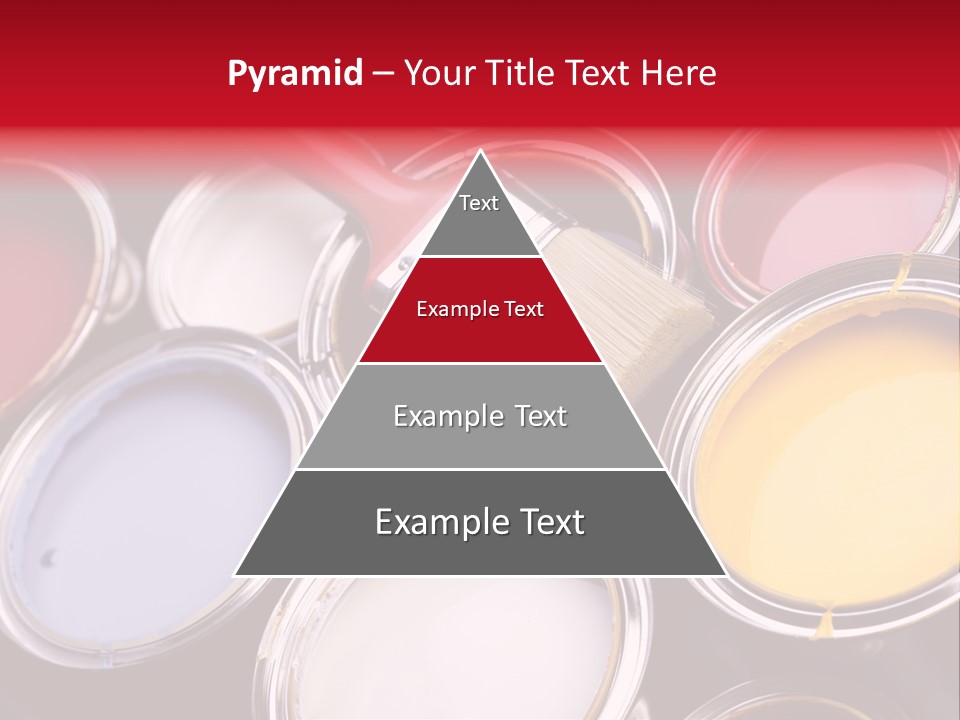 Pyramid – Your Title Text Here

Text

Example Text

Example Text

Example Text